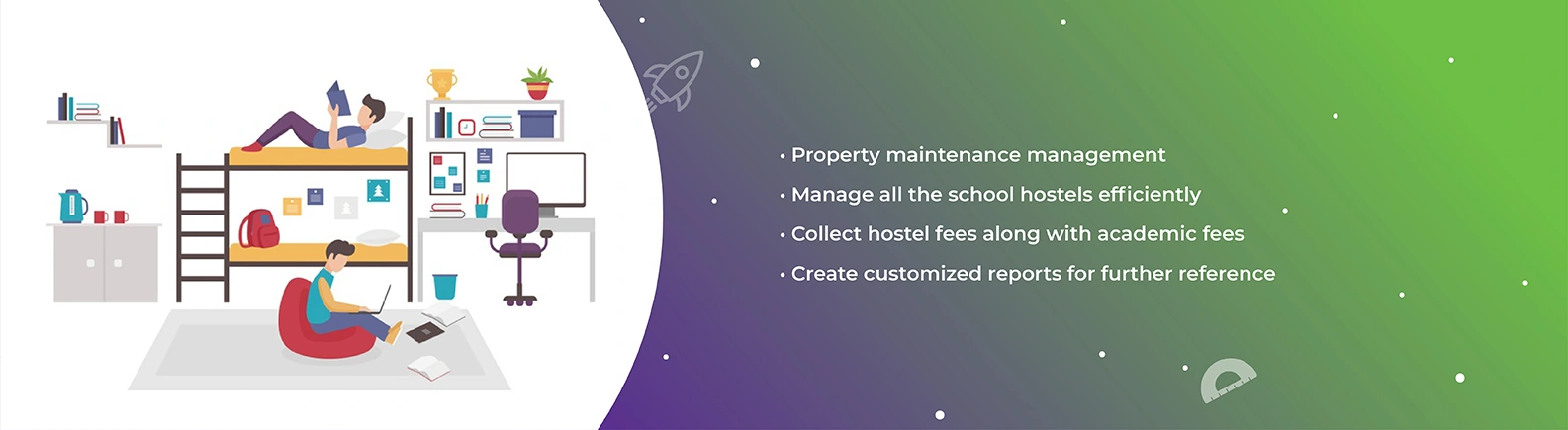 • Property maintenance management
• Manage all the school hostels efficiently
• Collect hostel fees along with academic fees
• Create customized reports for further reference